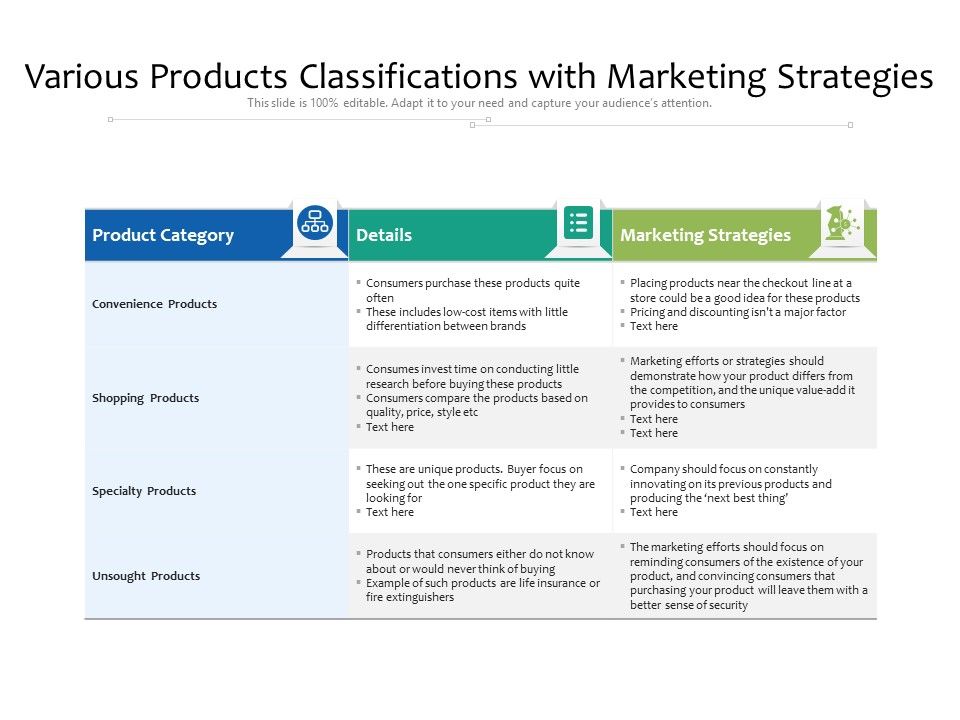 Various Products Classifications with Marketing Strategies

This slide is 100% editable. Adapt it to your need and capture your audience's attention.

| Product Category | Details | Marketing Strategies |
|---|---|---|
| Convenience Products | ▪ Consumers purchase these products quite often ▪ These includes low-cost items with little differentiation between brands | ▪ Placing products near the checkout line at a store could be a good idea for these products ▪ Pricing and discounting isn't a major factor ▪ Text here |
| Shopping Products | ▪ Consumes invest time on conducting little research before buying these products ▪ Consumers compare the products based on quality, price, style etc ▪ Text here | ▪ Marketing efforts or strategies should demonstrate how your product differs from the competition, and the unique value-add it provides to consumers ▪ Text here ▪ Text here |
| Specialty Products | ▪ These are unique products. Buyer focus on seeking out the one specific product they are looking for ▪ Text here | ▪ Company should focus on constantly innovating on its previous products and producing the 'next best thing' ▪ Text here |
| Unsought Products | ▪ Products that consumers either do not know about or would never think of buying ▪ Example of such products are life insurance or fire extinguishers | ▪ The marketing efforts should focus on reminding consumers of the existence of your product, and convincing consumers that purchasing your product will leave them with a better sense of security |